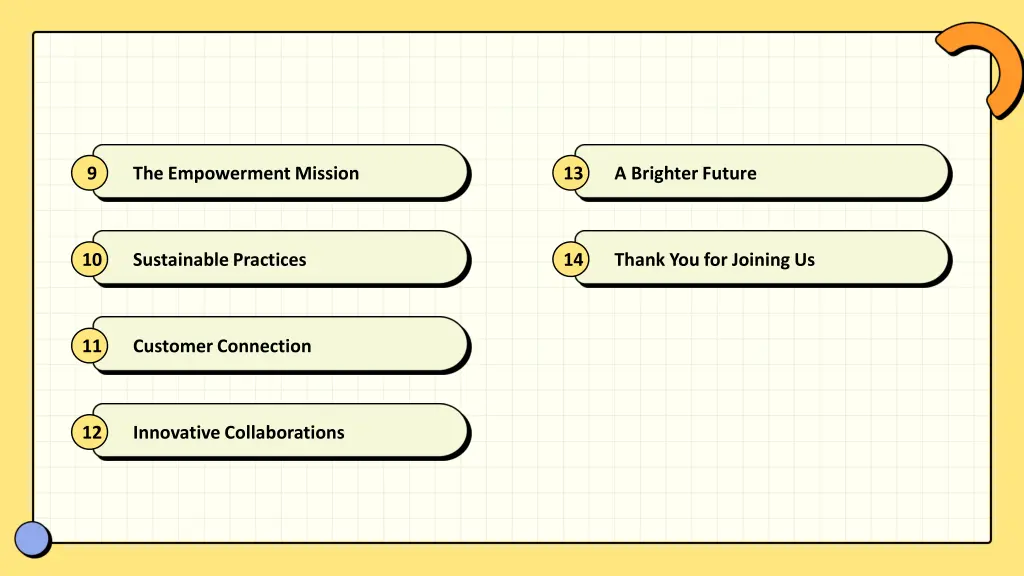 9 The Empowerment Mission

10 Sustainable Practices

11 Customer Connection

12 Innovative Collaborations

13 A Brighter Future

14 Thank You for Joining Us